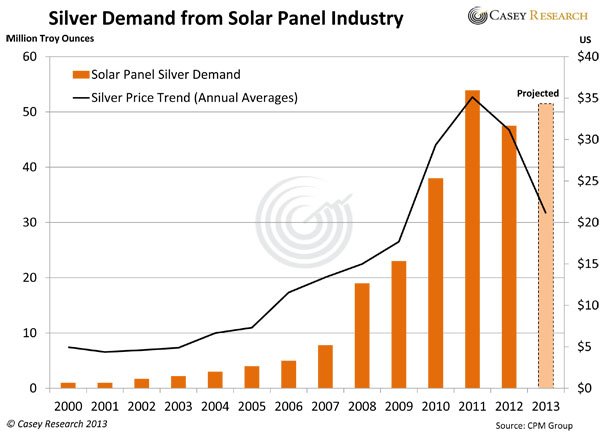 Silver Demand from Solar Panel Industry

CASEY RESEARCH

Million Troy Ounces

US

Solar Panel Silver Demand

Silver Price Trend (Annual Averages)

Projected

60
50
40
30
20
10
0

$40
$35
$30
$25
$20
$15
$10
$5
$0

2000 2001 2002 2003 2004 2005 2006 2007 2008 2009 2010 2011 2012 2013

© Casey Research 2013

Source: CPM Group